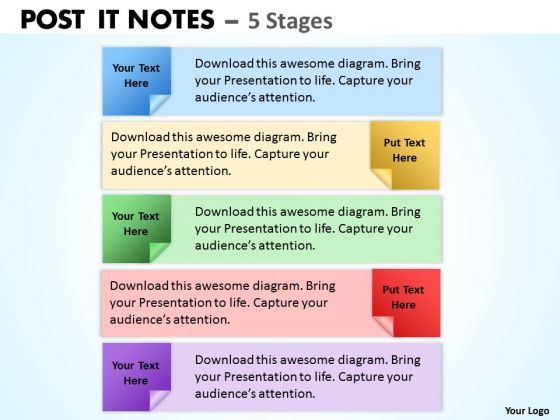 POST IT NOTES – 5 Stages

Your Text Here

Download this awesome diagram. Bring your Presentation to life. Capture your audience's attention.

Download this awesome diagram. Bring your Presentation to life. Capture your audience's attention.

Put Text Here

Your Text Here

Download this awesome diagram. Bring your Presentation to life. Capture your audience's attention.

Download this awesome diagram. Bring your Presentation to life. Capture your audience's attention.

Put Text Here

Your Text Here

Download this awesome diagram. Bring your Presentation to life. Capture your audience's attention.

Your Logo